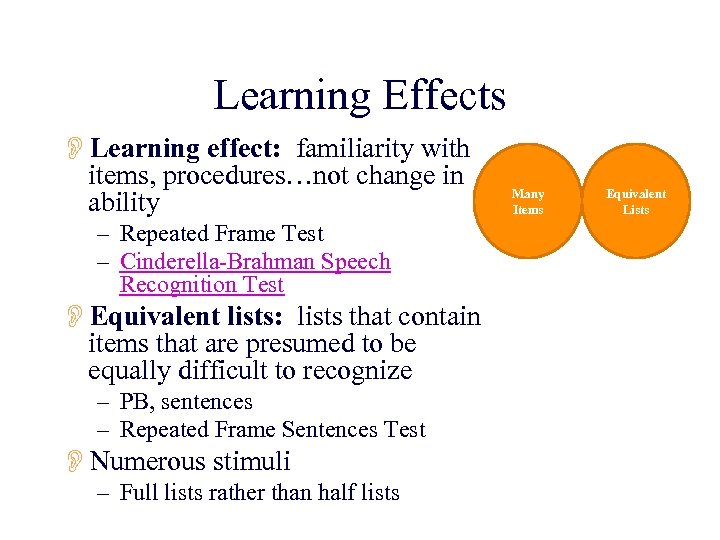 Learning Effects

Learning effect: familiarity with items, procedures…not change in ability

– Repeated Frame Test
– Cinderella-Brahman Speech Recognition Test

Equivalent lists: lists that contain items that are presumed to be equally difficult to recognize

– PB, sentences
– Repeated Frame Sentences Test

Numerous stimuli

– Full lists rather than half lists

Many Items

Equivalent Lists